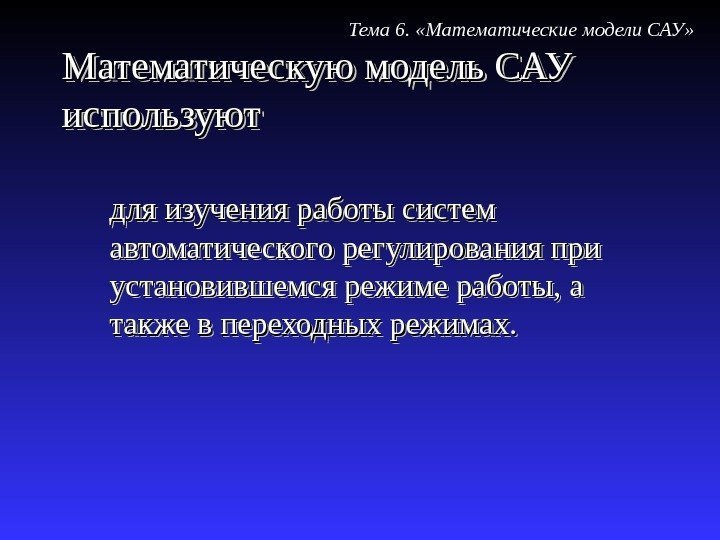 Тема 6. «Математические модели САУ»

Математическую модель САУ используют

для изучения работы систем автоматического регулирования при установившемся режиме работы, а также в переходных режимах.